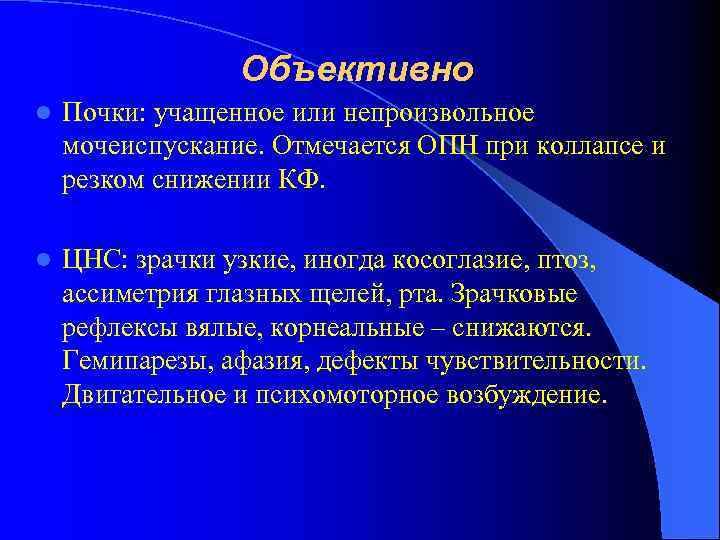 Объективно

Почки: учащенное или непроизвольное мочеиспускание. Отмечается ОПН при коллапсе и резком снижении КФ.

ЦНС: зрачки узкие, иногда косоглазие, птоз, ассиметрия глазных щелей, рта. Зрачковые рефлексы вялые, корнеальные – снижаются. Гемипарезы, афазия, дефекты чувствительности. Двигательное и психомоторное возбуждение.